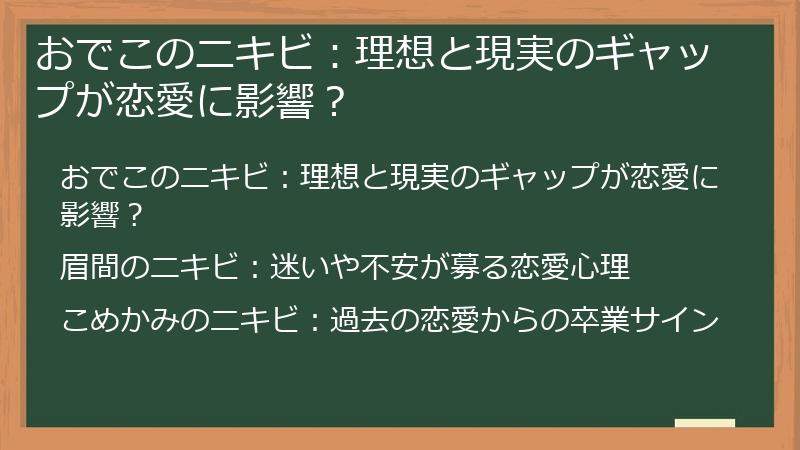 おでこのニキビ：理想と現実のギャップが恋愛に影響？

おでこのニキビ：理想と現実のギャップが恋愛に影響？

眉間のニキビ：迷いや不安が募る恋愛心理

こめかみのニキビ：過去の恋愛からの卒業サイン